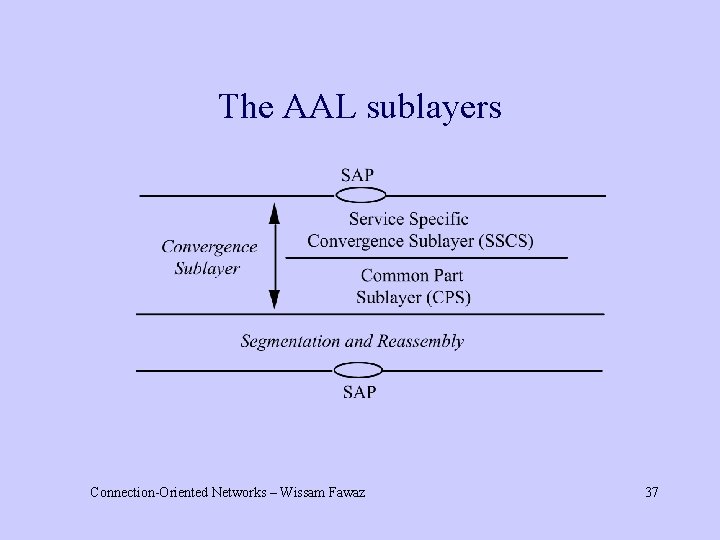 The AAL sublayers

SAP

Convergence Sublayer

Service Specific Convergence Sublayer (SSCS)

Common Part Sublayer (CPS)

Segmentation and Reassembly

SAP

Connection-Oriented Networks – Wissam Fawaz

37